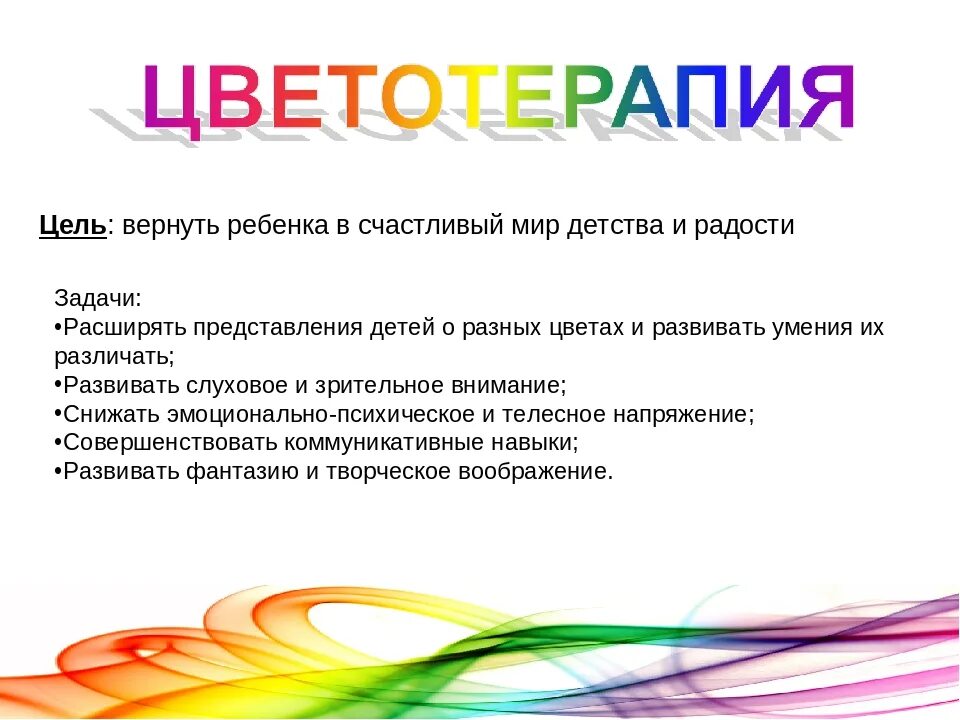 ЦВЕТОТЕРАПИЯ

Цель: вернуть ребенка в счастливый мир детства и радости

Задачи:
•Расширять представления детей о разных цветах и развивать умения их различать;
•Развивать слуховое и зрительное внимание;
•Снижать эмоционально-психическое и телесное напряжение;
•Совершенствовать коммуникативные навыки;
•Развивать фантазию и творческое воображение.